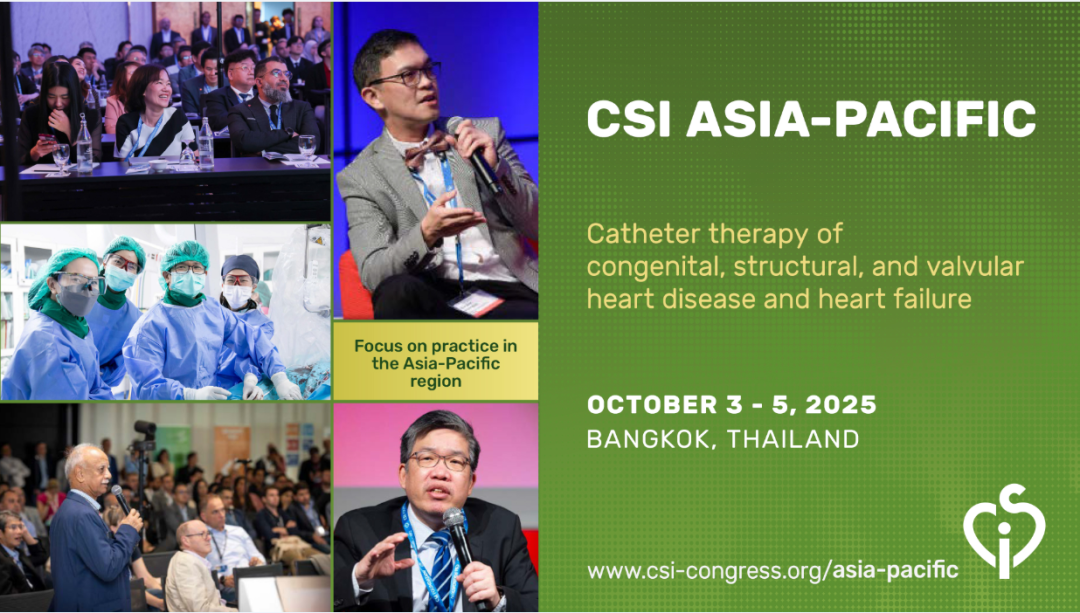 Focus on practice in the Asia-Pacific region

CSI ASIA-PACIFIC

Catheter therapy of congenital, structural, and valvular heart disease and heart failure

OCTOBER 3 - 5, 2025
BANGKOK, THAILAND

www.csi-congress.org/asia-pacific